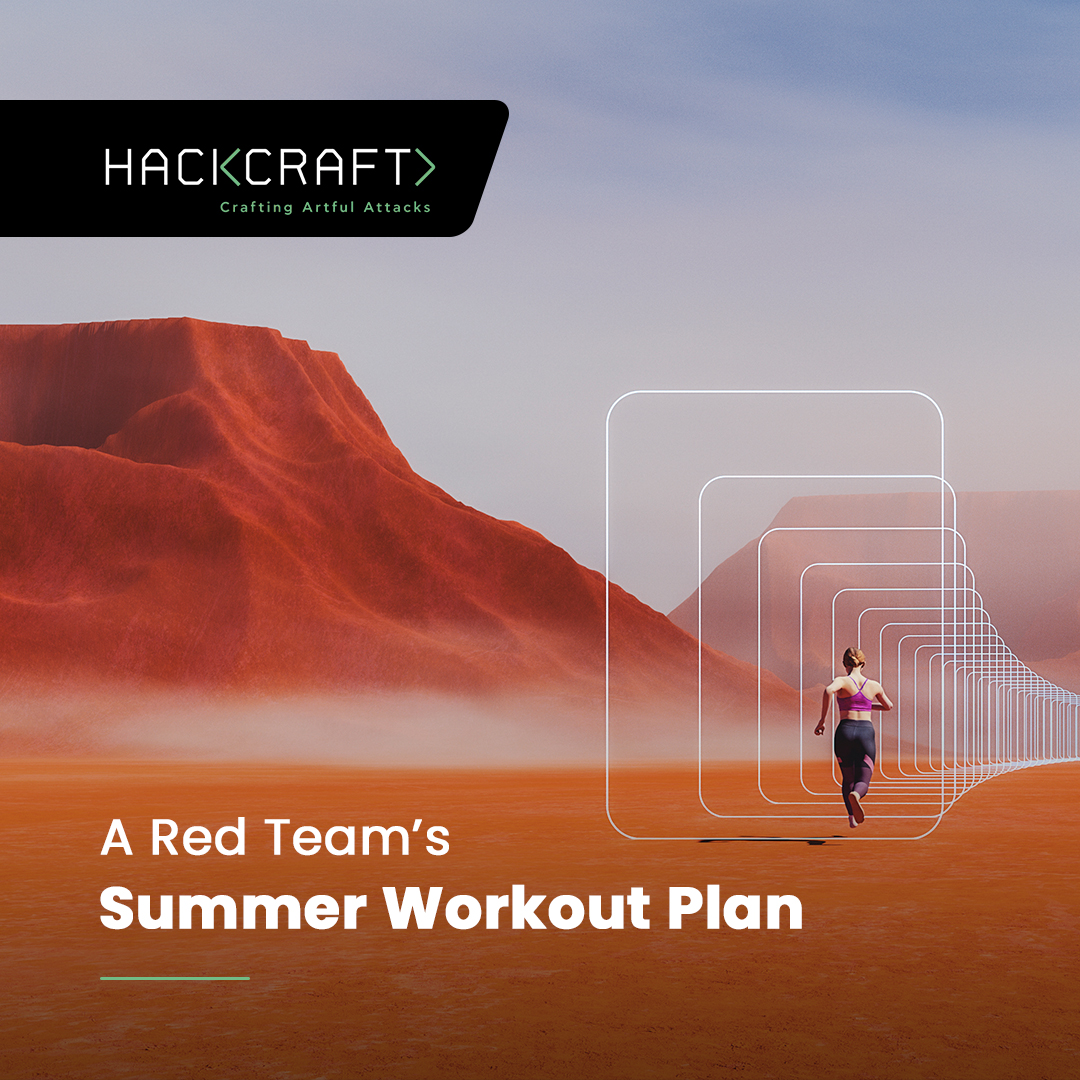 HACKCRAFT>
Crafting Artful Attacks

A Red Team's
Summer Workout Plan